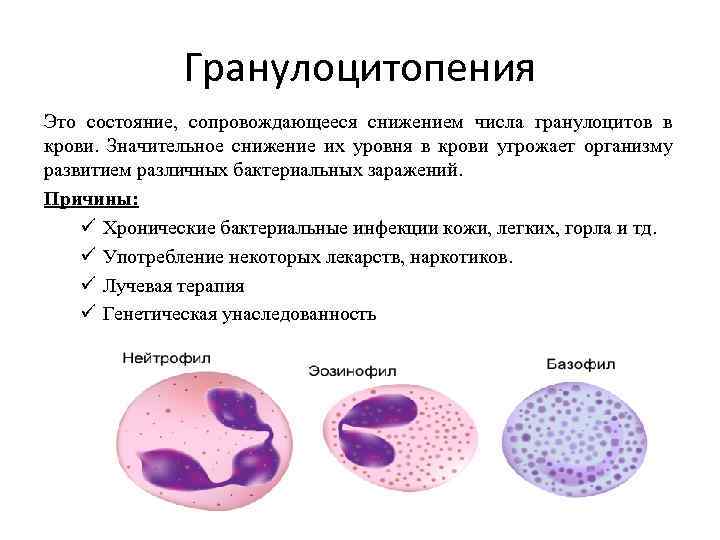 Гранулоцитопения

Это состояние, сопровождающееся снижением числа гранулоцитов в крови. Значительное снижение их уровня в крови угрожает организму развитием различных бактериальных заражений.

Причины:

✓ Хронические бактериальные инфекции кожи, легких, горла и тд.
✓ Употребление некоторых лекарств, наркотиков.
✓ Лучевая терапия
✓ Генетическая унаследованность

Нейтрофил

Эозинофил

Базофил